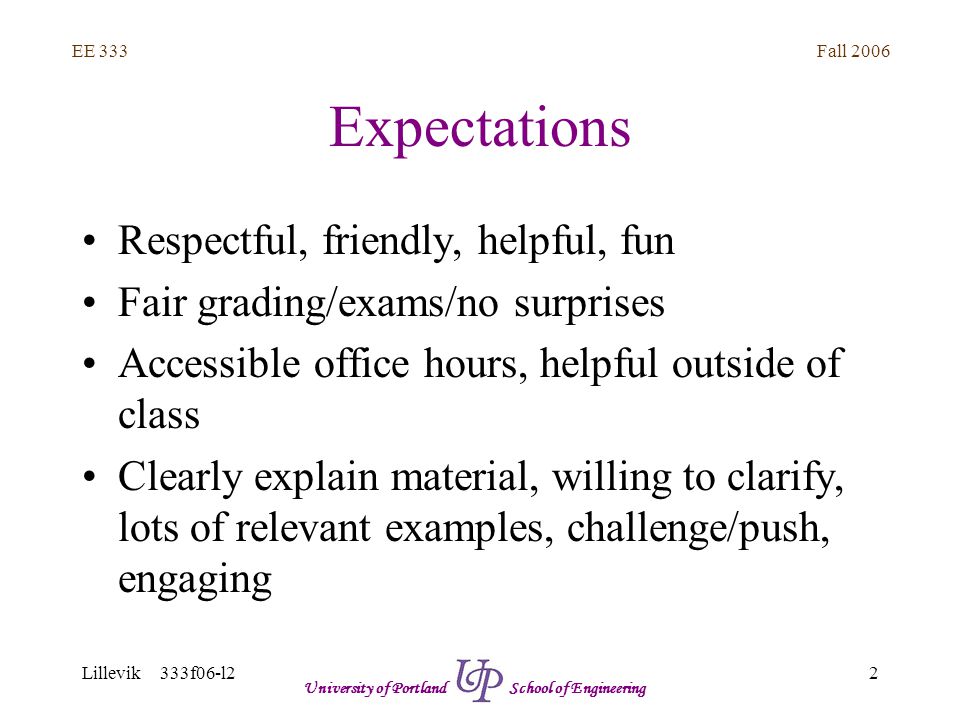 EE 333

Fall 2006

Expectations

• Respectful, friendly, helpful, fun
• Fair grading/exams/no surprises
• Accessible office hours, helpful outside of class
• Clearly explain material, willing to clarify, lots of relevant examples, challenge/push, engaging

Lillevik 333f06-l2

University of Portland UP School of Engineering

2